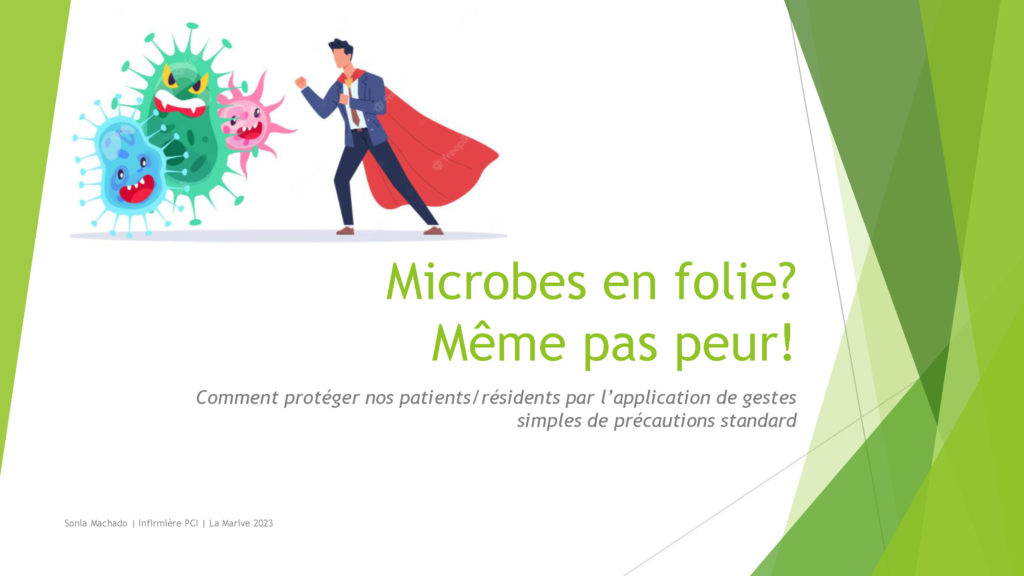 Microbes en folie?
Même pas peur!

Comment protéger nos patients/résidents par l'application de gestes simples de précautions standard

Sonia Machado | Infirmière PCI | La Marive 2023